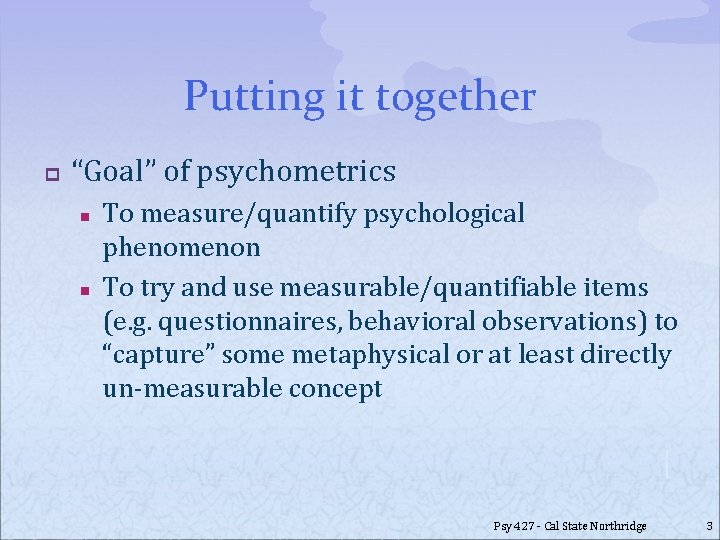 Putting it together

“Goal” of psychometrics

To measure/quantify psychological phenomenon

To try and use measurable/quantifiable items (e.g. questionnaires, behavioral observations) to “capture” some metaphysical or at least directly un-measurable concept

Psy 427 - Cal State Northridge 3